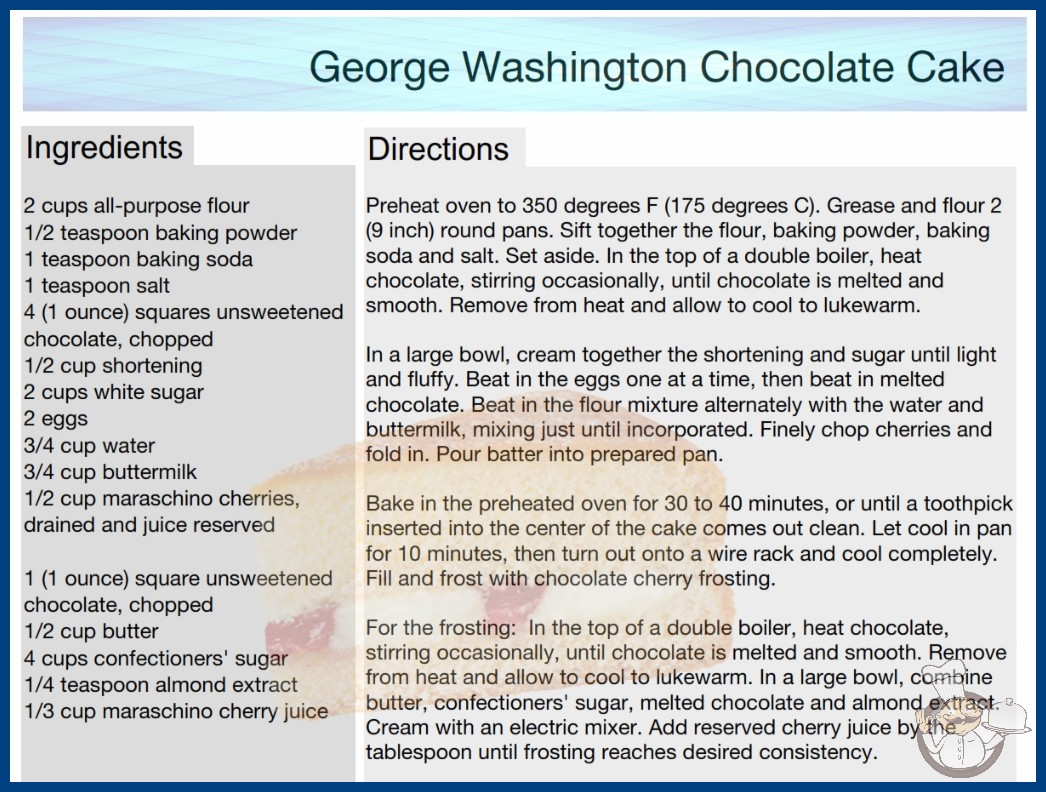 George Washington Chocolate Cake

Ingredients

2 cups all-purpose flour
1/2 teaspoon baking powder
1 teaspoon baking soda
1 teaspoon salt
4 (1 ounce) squares unsweetened chocolate, chopped
1/2 cup shortening
2 cups white sugar
2 eggs
3/4 cup water
3/4 cup buttermilk
1/2 cup maraschino cherries, drained and juice reserved

1 (1 ounce) square unsweetened chocolate, chopped
1/2 cup butter
4 cups confectioners' sugar
1/4 teaspoon almond extract
1/3 cup maraschino cherry juice

Directions

Preheat oven to 350 degrees F (175 degrees C). Grease and flour 2 (9 inch) round pans. Sift together the flour, baking powder, baking soda and salt. Set aside. In the top of a double boiler, heat chocolate, stirring occasionally, until chocolate is melted and smooth. Remove from heat and allow to cool to lukewarm.

In a large bowl, cream together the shortening and sugar until light and fluffy. Beat in the eggs one at a time, then beat in melted chocolate. Beat in the flour mixture alternately with the water and buttermilk, mixing just until incorporated. Finely chop cherries and fold in. Pour batter into prepared pan.

Bake in the preheated oven for 30 to 40 minutes, or until a toothpick inserted into the center of the cake comes out clean. Let cool in pan for 10 minutes, then turn out onto a wire rack and cool completely. Fill and frost with chocolate cherry frosting.

For the frosting: In the top of a double boiler, heat chocolate, stirring occasionally, until chocolate is melted and smooth. Remove from heat and allow to cool to lukewarm. In a large bowl, combine butter, confectioners' sugar, melted chocolate and almond extract. Cream with an electric mixer. Add reserved cherry juice by the tablespoon until frosting reaches desired consistency.